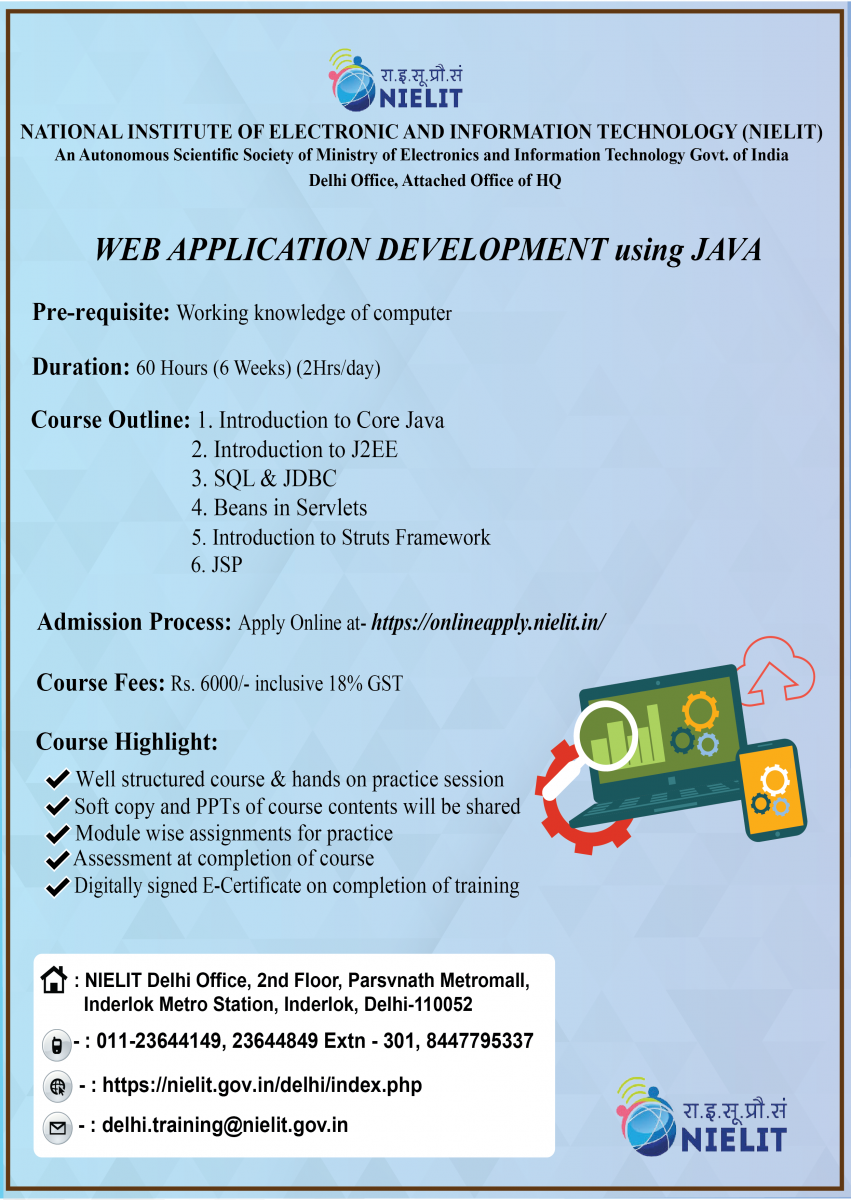 रा.इ.सू.प्रौ.सं
NIELIT

NATIONAL INSTITUTE OF ELECTRONIC AND INFORMATION TECHNOLOGY (NIELIT)
An Autonomous Scientific Society of Ministry of Electronics and Information Technology Govt. of India
Delhi Office, Attached Office of HQ

WEB APPLICATION DEVELOPMENT using JAVA

Pre-requisite: Working knowledge of computer

Duration: 60 Hours (6 Weeks) (2Hrs/day)

Course Outline: 1. Introduction to Core Java
2. Introduction to J2EE
3. SQL & JDBC
4. Beans in Servlets
5. Introduction to Struts Framework
6. JSP

Admission Process: Apply Online at- https://onlineapply.nielit.in/

Course Fees: Rs. 6000/- inclusive 18% GST

Course Highlight:
Well structured course & hands on practice session
Soft copy and PPTs of course contents will be shared
Module wise assignments for practice
Assessment at completion of course
Digitally signed E-Certificate on completion of training

: NIELIT Delhi Office, 2nd Floor, Parsvnath Metromall, Inderlok Metro Station, Inderlok, Delhi-110052
- : 011-23644149, 23644849 Extn - 301, 8447795337
- : https://nielit.gov.in/delhi/index.php
- : delhi.training@nielit.gov.in

रा.इ.सू.प्रौ.सं
NIELIT